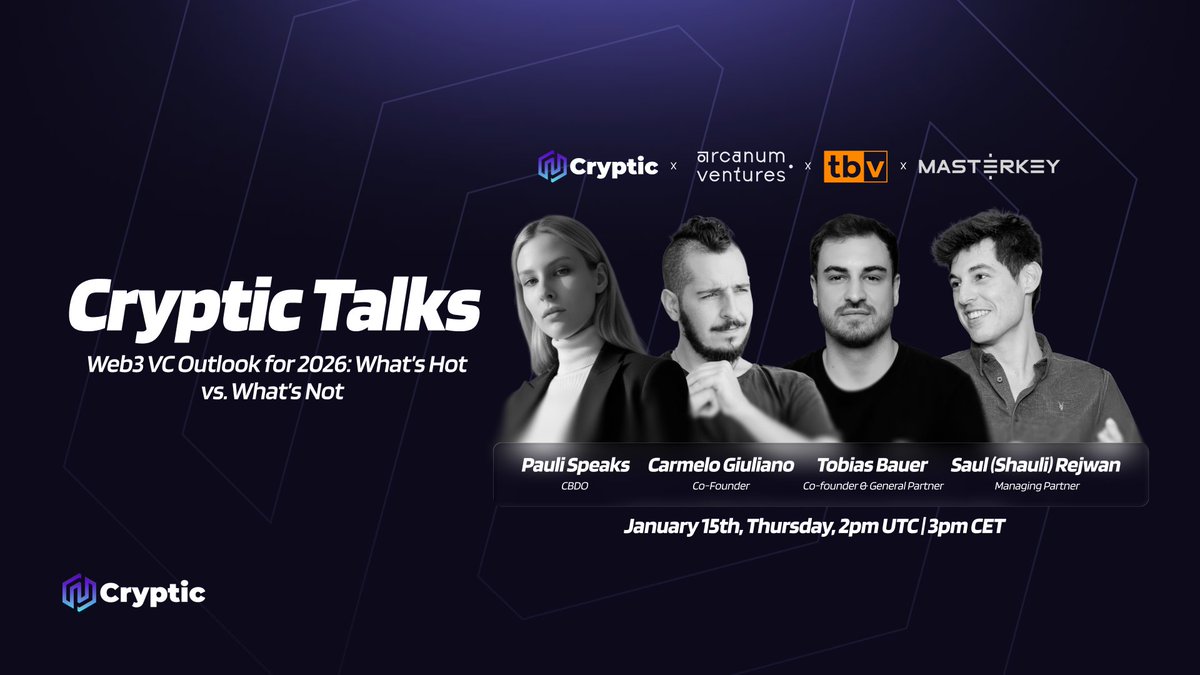 Cryptic x arcanum ventures x tbv x MASTERKEY

Cryptic Talks

Web3 VC Outlook for 2026: What's Hot vs. What's Not

Pauli Speaks
CBDO

Carmelo Giuliano
Co-Founder

Tobias Bauer
Co-founder & General Partner

Saul (Shauli) Rejwan
Managing Partner

January 15th, Thursday, 2pm UTC | 3pm CET

Cryptic